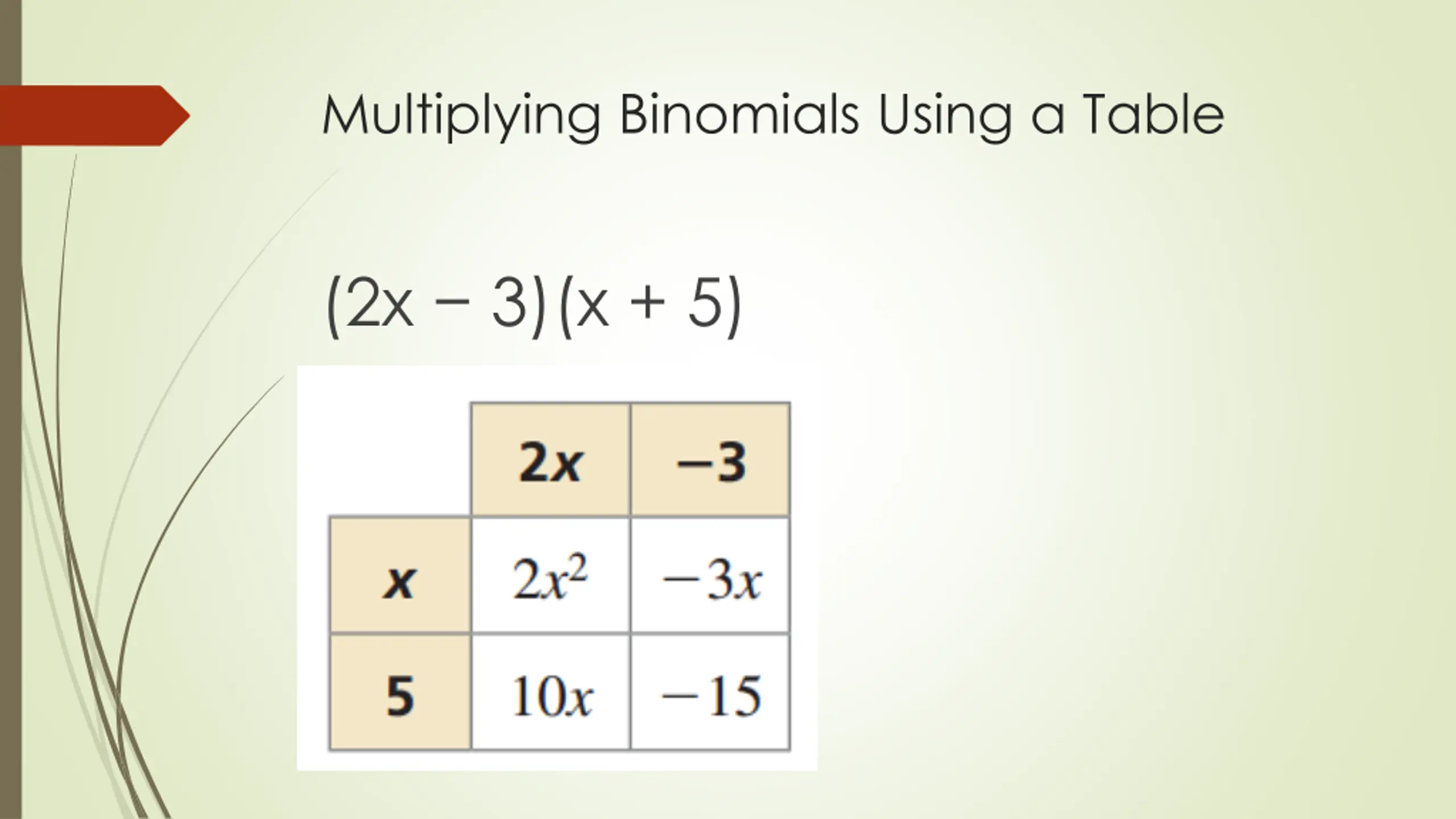 Multiplying Binomials Using a Table

$(2x - 3)(x + 5)$

|  | $2x$ | $-3$ |
|---|---|---|
| $x$ | $2x^2$ | $-3x$ |
| $5$ | $10x$ | $-15$ |